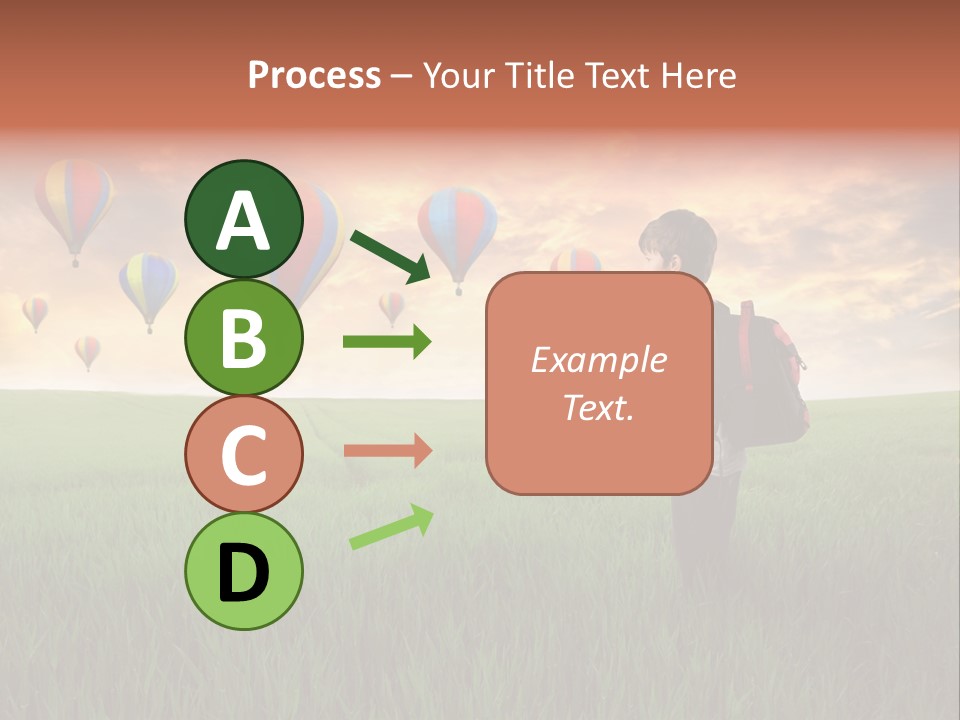 Process – Your Title Text Here

A

B

C

D

Example Text.